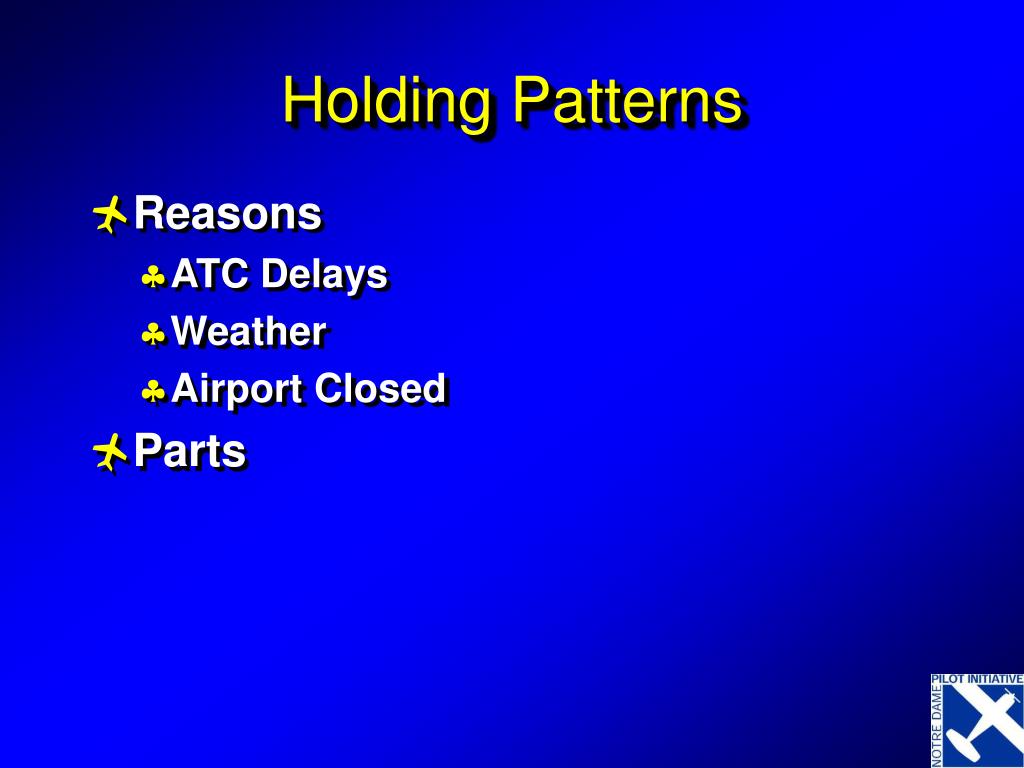 Holding Patterns

Reasons

ATC Delays

Weather

Airport Closed

Parts

PILOT INITIATIVE
NOTRE DAME